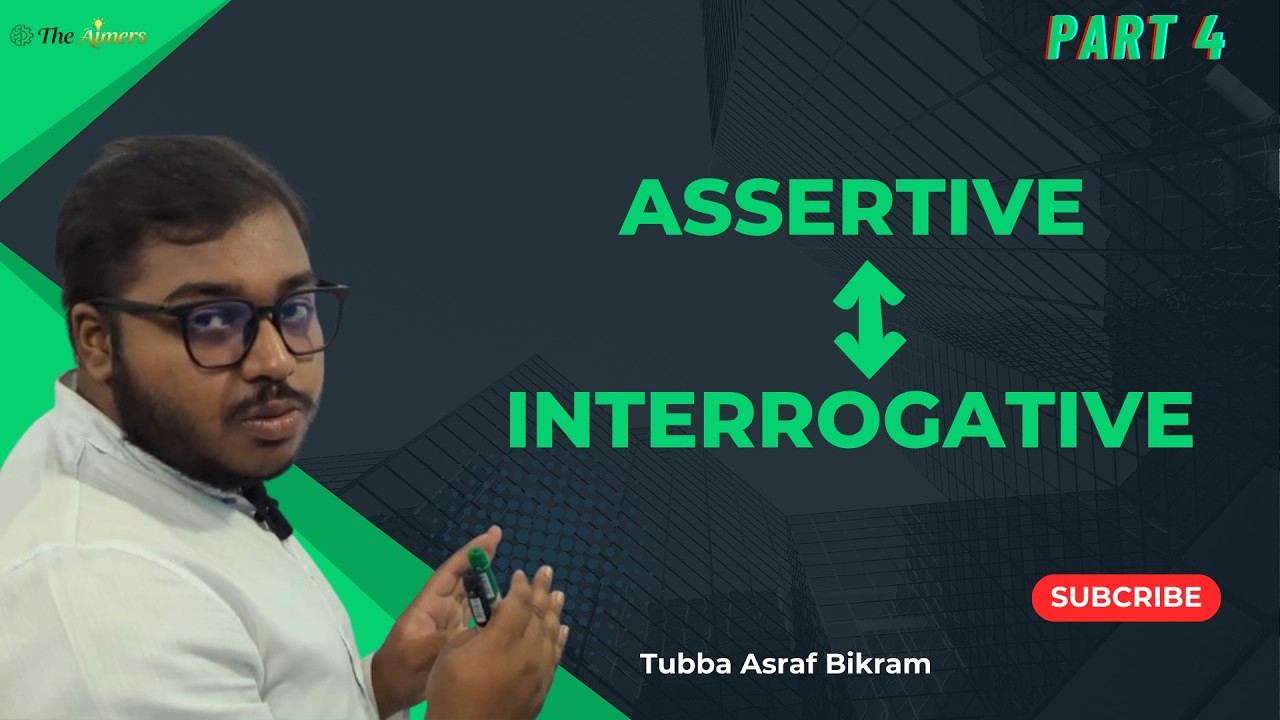 The Aimers

PART 4

ASSERTIVE

INTERROGATIVE

SUBCRIBE

Tubba Asraf Bikram